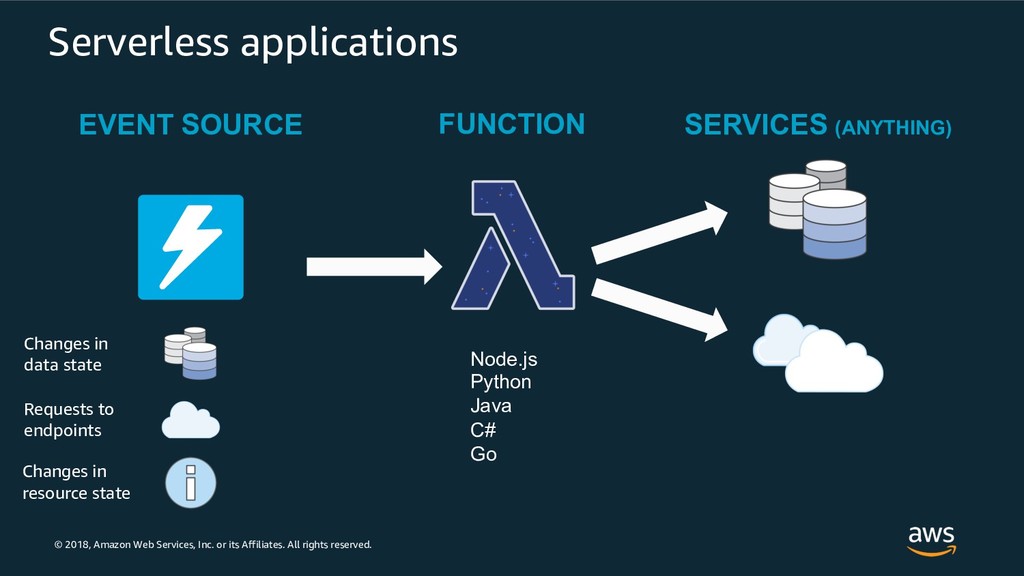 Serverless applications

EVENT SOURCE

FUNCTION

SERVICES (ANYTHING)

Changes in data state

Requests to endpoints

Changes in resource state

Node.js
Python
Java
C#
Go

© 2018, Amazon Web Services, Inc. or its Affiliates. All rights reserved.

aws